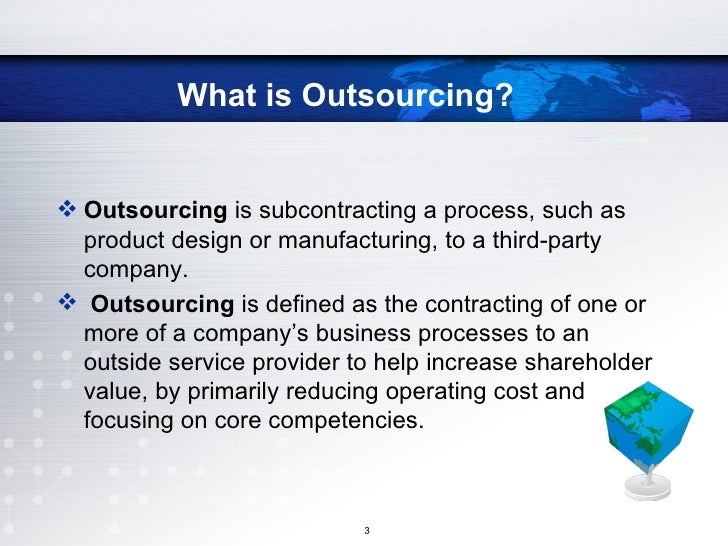 What is Outsourcing?

❖ Outsourcing is subcontracting a process, such as product design or manufacturing, to a third-party company.

❖ Outsourcing is defined as the contracting of one or more of a company's business processes to an outside service provider to help increase shareholder value, by primarily reducing operating cost and focusing on core competencies.

3